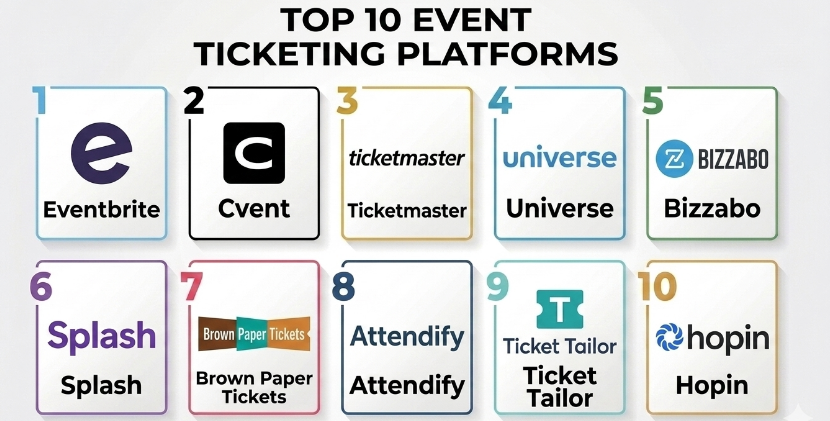 TOP 10 EVENT TICKETING PLATFORMS

1
e
Eventbrite

2
C
Cvent

3
ticketmaster
Ticketmaster

4
universe
Universe

5
BIZZABO
Bizzabo

6
Splash
Splash

7
Brown Paper Tickets
Brown Paper Tickets

8
Attendify
Attendify

9
T
Ticket Tailor
Ticket Tailor

10
hopin
Hopin